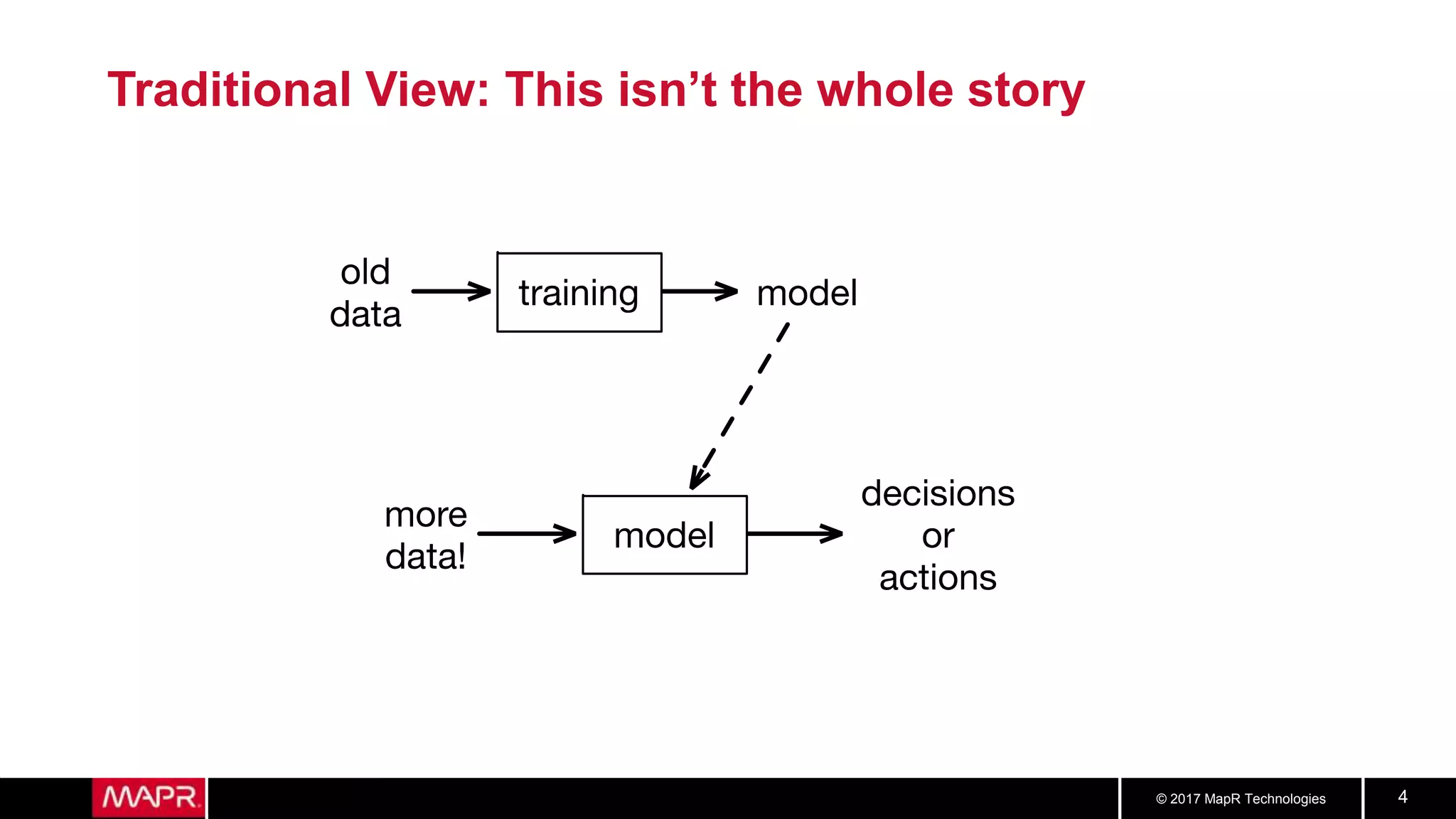 Traditional View: This isn't the whole story

old data

training

model

more data!

model

decisions or actions

MAPR

© 2017 MapR Technologies

4